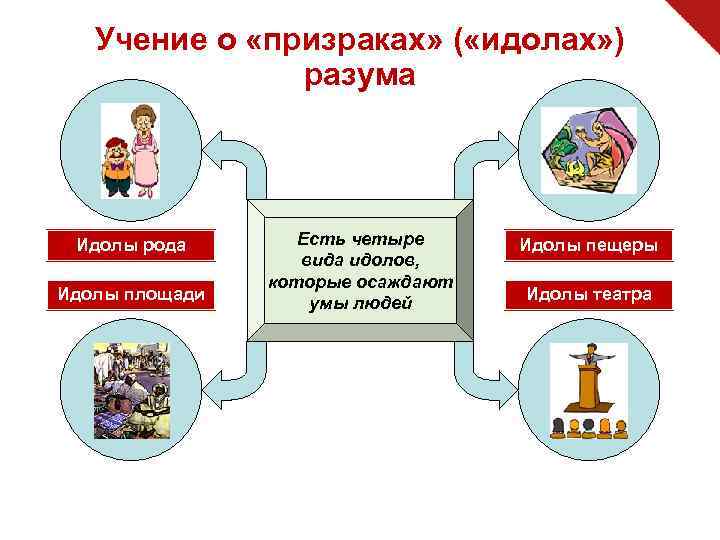 Учение о «призраках» («идолах») разума

Идолы рода

Идолы площади

Есть четыре вида идолов, которые осаждают умы людей

Идолы пещеры

Идолы театра